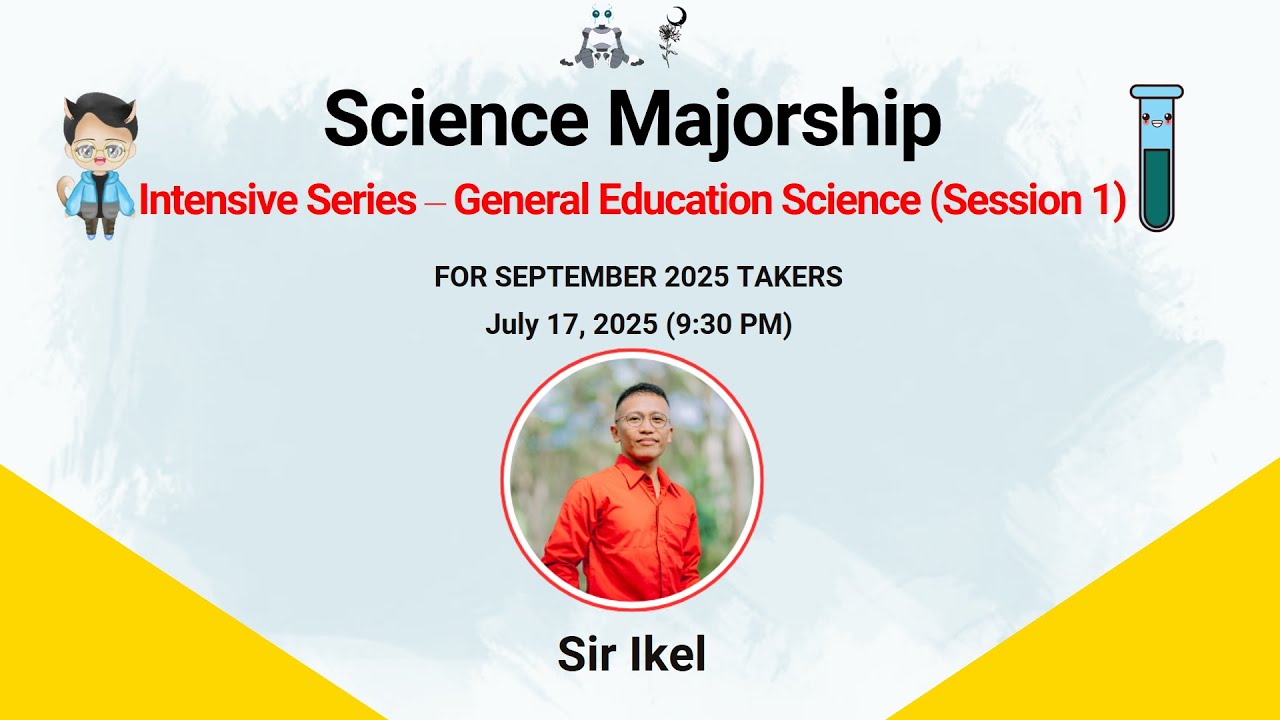 Science Majorship

Intensive Series – General Education Science (Session 1)

FOR SEPTEMBER 2025 TAKERS

July 17, 2025 (9:30 PM)

Sir Ikel